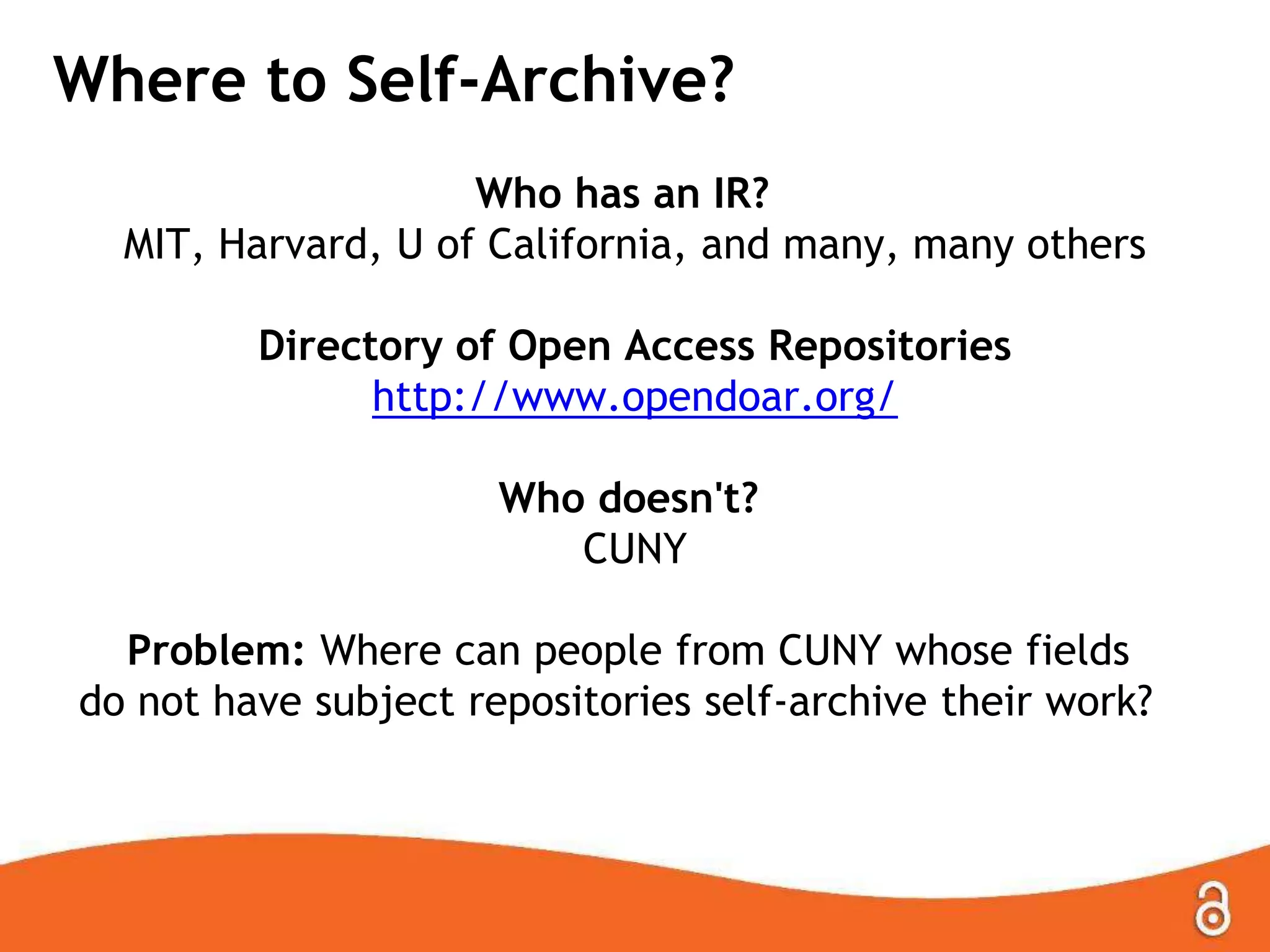 Where to Self-Archive?

Who has an IR?
MIT, Harvard, U of California, and many, many others

Directory of Open Access Repositories
http://www.opendoar.org/

Who doesn't?
CUNY

Problem: Where can people from CUNY whose fields do not have subject repositories self-archive their work?